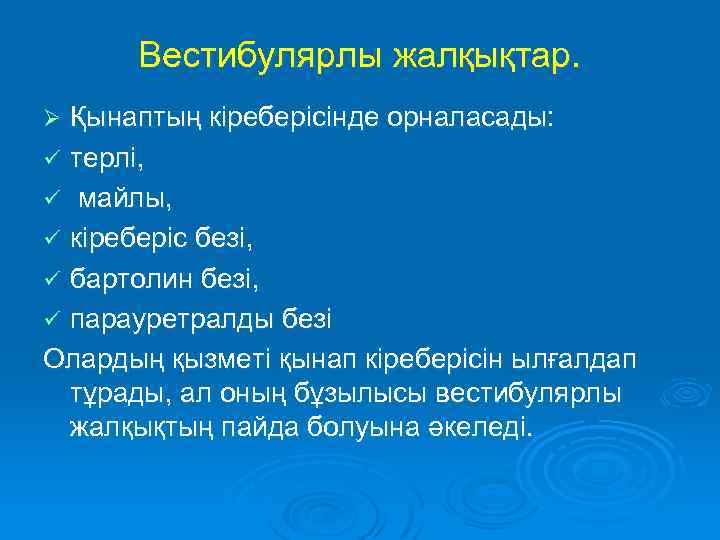 Вестибулярлы жалқықтар.

➢ Қынаптың кіреберісінде орналасады:
✓ терлі,
✓ майлы,
✓ кіреберіс безі,
✓ бартолин безі,
✓ парауретралды безі

Олардың қызметі қынап кіреберісін ылғалдап тұрады, ал оның бұзылысы вестибулярлы жалқықтың пайда болуына әкеледі.